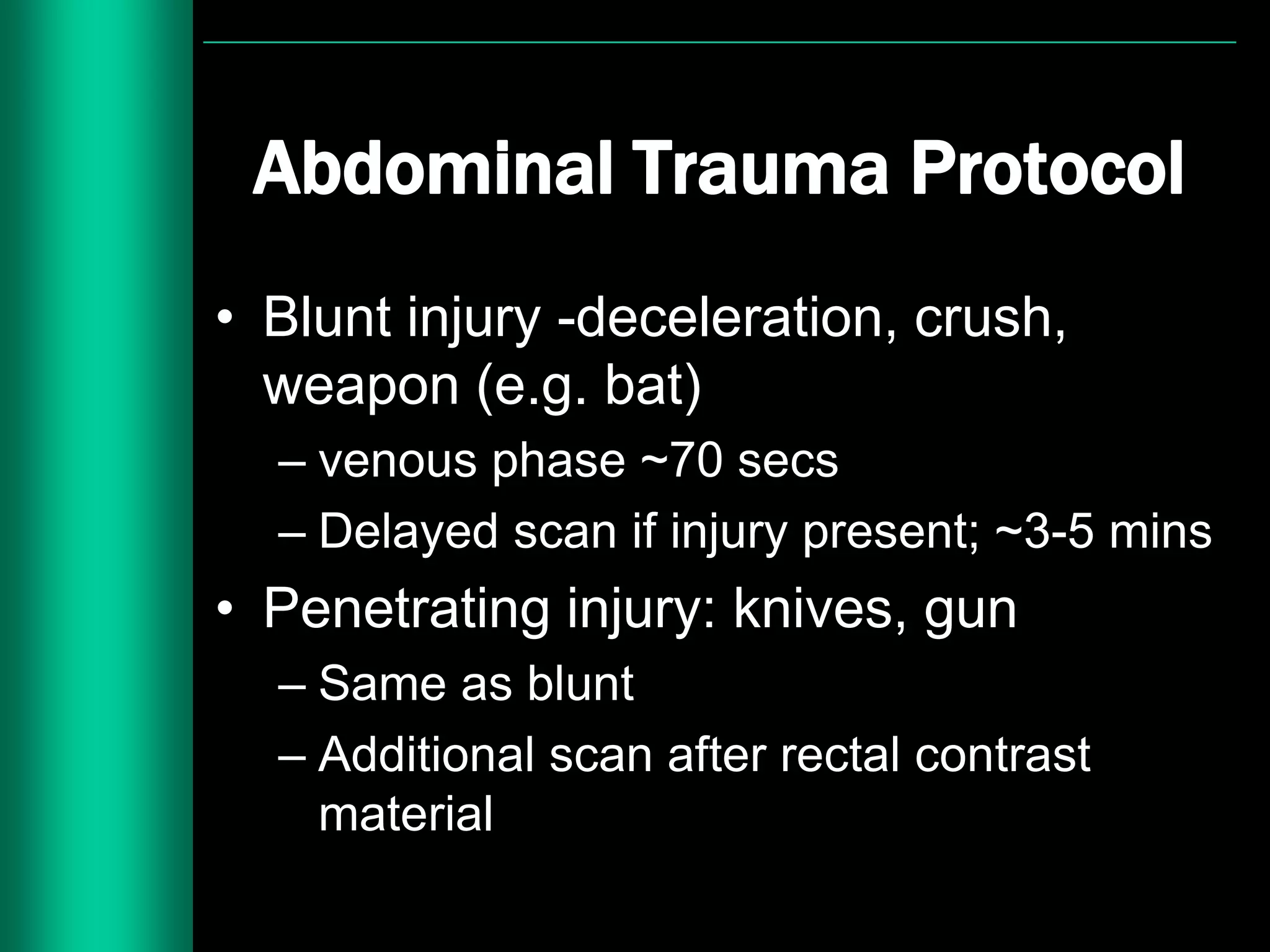 Abdominal Trauma Protocol

• Blunt injury -deceleration, crush, weapon (e.g. bat)

– venous phase ~70 secs

– Delayed scan if injury present; ~3-5 mins

• Penetrating injury: knives, gun

– Same as blunt

– Additional scan after rectal contrast material